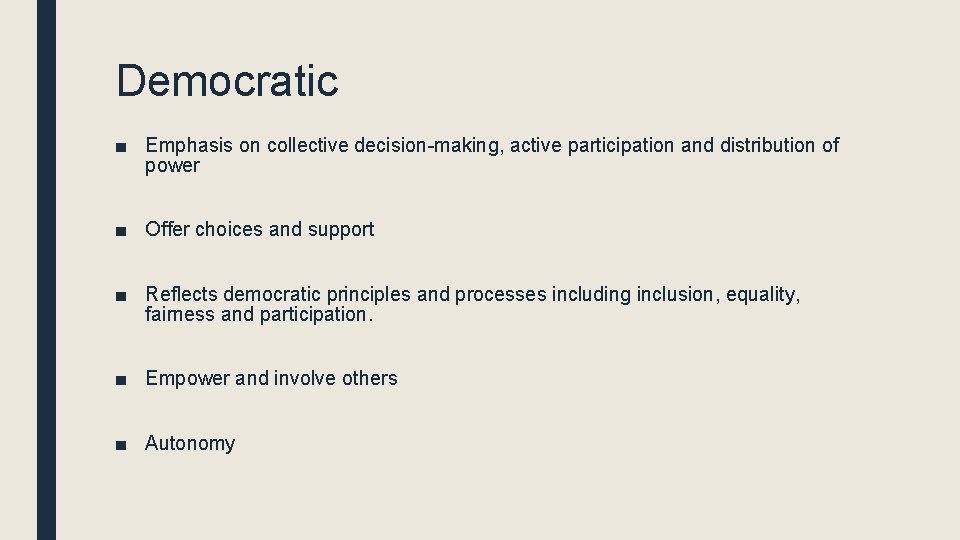 Democratic

■ Emphasis on collective decision-making, active participation and distribution of power

■ Offer choices and support

■ Reflects democratic principles and processes including inclusion, equality, fairness and participation.

■ Empower and involve others

■ Autonomy